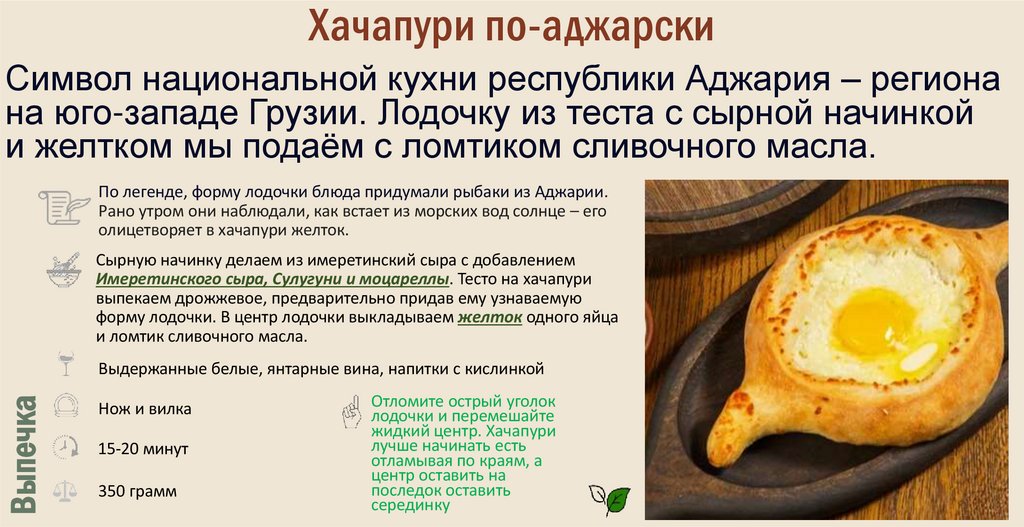 Хачапури по-аджарски

Символ национальной кухни республики Аджария – региона на юго-западе Грузии. Лодочку из теста с сырной начинкой и желтком мы подаём с ломтиком сливочного масла.

По легенде, форму лодочки блюда придумали рыбаки из Аджарии. Рано утром они наблюдали, как встает из морских вод солнце – его олицетворяет в хачапури желток.

Сырную начинку делаем из имеретинский сыра с добавлением Имеретинского сыра, Сулугуни и моцареллы. Тесто на хачапури выпекаем дрожжевое, предварительно придав ему узнаваемую форму лодочки. В центр лодочки выкладываем желток одного яйца и ломтик сливочного масла.

Выдержанные белые, янтарные вина, напитки с кислинкой

Нож и вилка

15-20 минут

350 грамм

Отломите острый уголок лодочки и перемешайте жидкий центр. Хачапури лучше начинать есть отламывая по краям, а центр оставить на последок оставить серединку

Выпечка